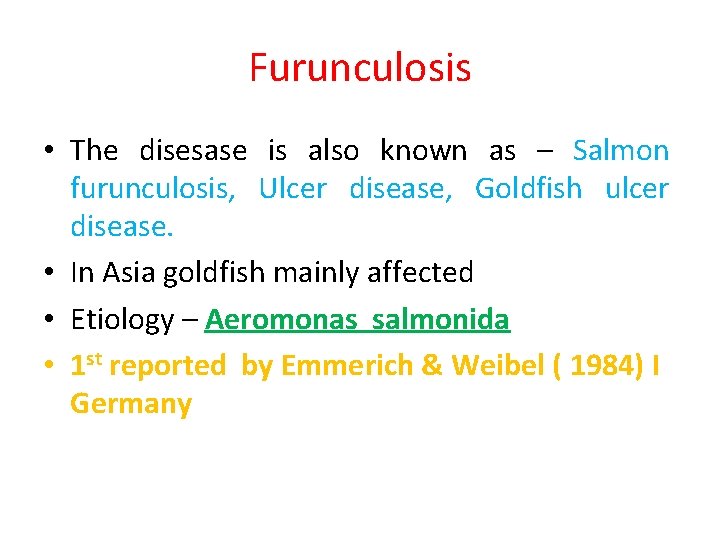 Furunculosis

• The disesase is also known as – Salmon furunculosis, Ulcer disease, Goldfish ulcer disease.
• In Asia goldfish mainly affected
• Etiology – Aeromonas salmonida
• 1$^{st}$ reported by Emmerich & Weibel ( 1984) I Germany